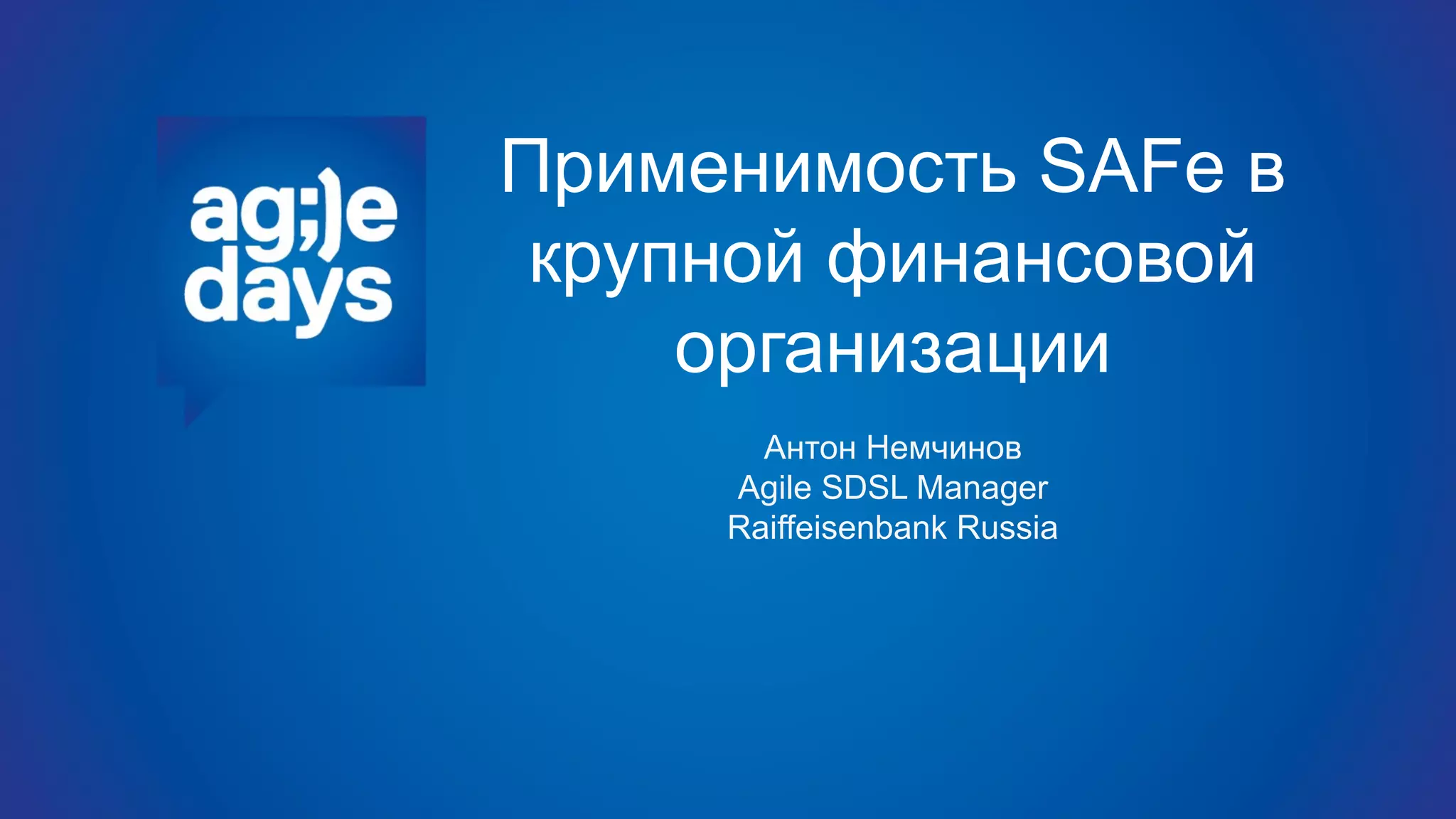 ag;)e days

Применимость SAFe в крупной финансовой организации

Антон Немчинов
Agile SDSL Manager
Raiffeisenbank Russia